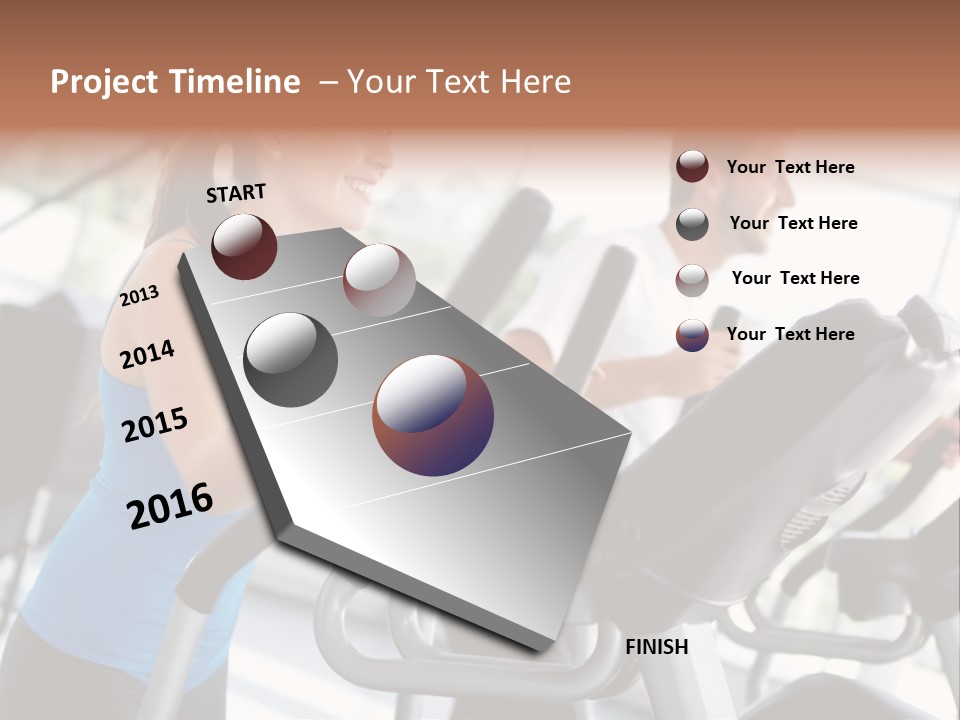 Project Timeline – Your Text Here

START

2013

2014

2015

2016

FINISH

Your Text Here

Your Text Here

Your Text Here

Your Text Here